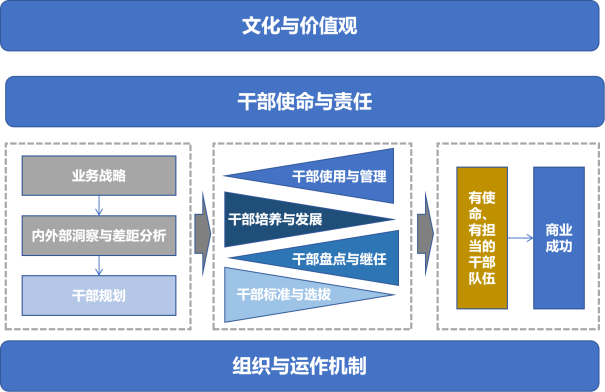 文化与价值观

干部使命与责任

业务战略

内外部洞察与差距分析

干部规划

干部使用与管理

干部培养与发展

干部盘点与继任

干部标准与选拔

有使命、有担当的干部队伍

商业成功

组织与运作机制